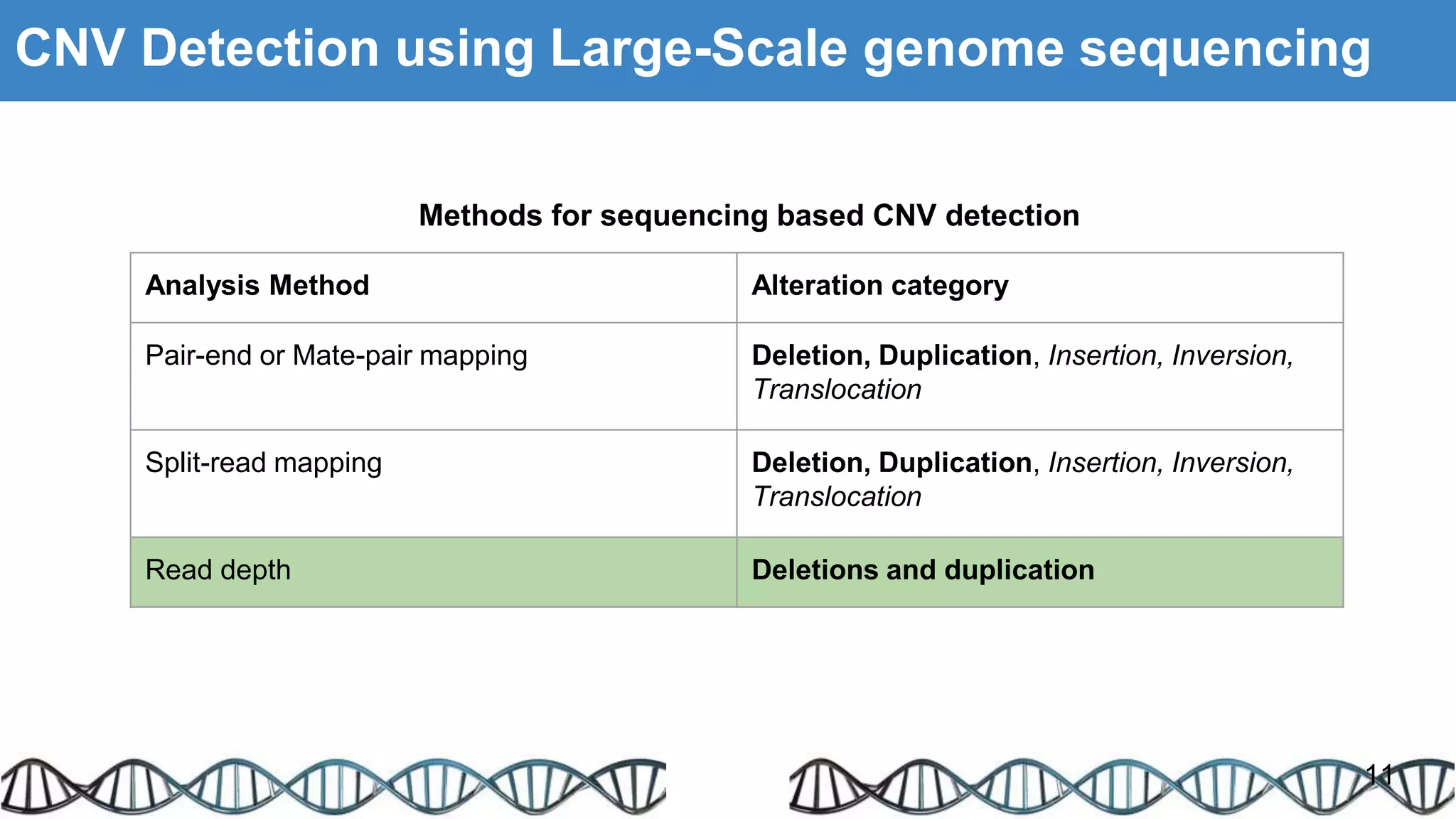 CNV Detection using Large-Scale genome sequencing

Methods for sequencing based CNV detection

| Analysis Method | Alteration category |
|---|---|
| Pair-end or Mate-pair mapping | Deletion, Duplication, Insertion, Inversion, Translocation |
| Split-read mapping | Deletion, Duplication, Insertion, Inversion, Translocation |
| Read depth | Deletions and duplication |

11